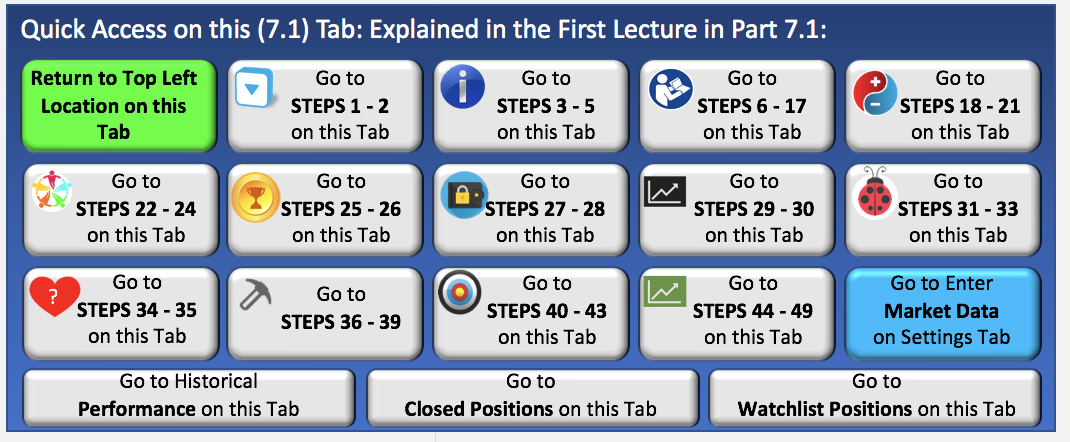 Quick Access on this (7.1) Tab: Explained in the First Lecture in Part 7.1:

Return to Top Left Location on this Tab

Go to STEPS 1 - 2 on this Tab

Go to STEPS 3 - 5 on this Tab

Go to STEPS 6 - 17 on this Tab

Go to STEPS 18 - 21 on this Tab

Go to STEPS 22 - 24 on this Tab

Go to STEPS 25 - 26 on this Tab

Go to STEPS 27 - 28 on this Tab

Go to STEPS 29 - 30 on this Tab

Go to STEPS 31 - 33 on this Tab

?

Go to STEPS 34 - 35 on this Tab

Go to STEPS 36 - 39

Go to STEPS 40 - 43 on this Tab

Go to STEPS 44 - 49 on this Tab

Go to Enter Market Data on Settings Tab

Go to Historical Performance on this Tab

Go to Closed Positions on this Tab

Go to Watchlist Positions on this Tab